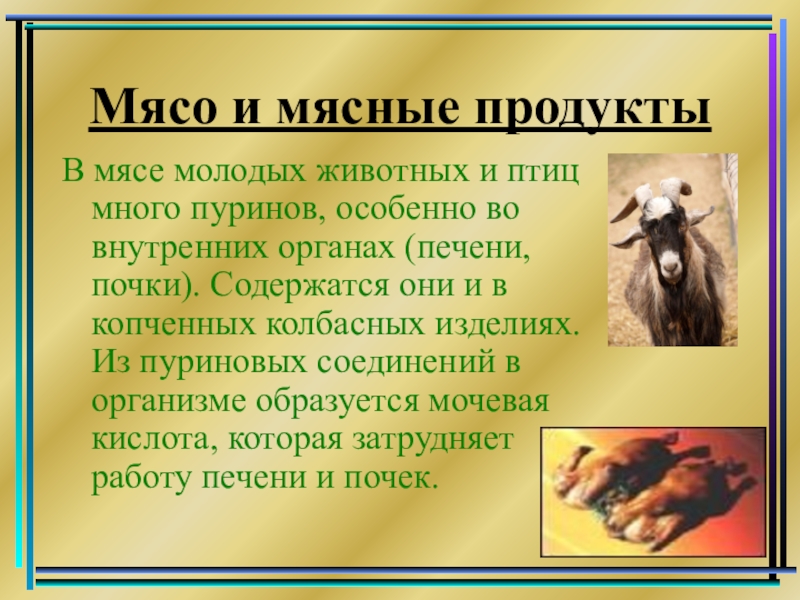 Мясо и мясные продукты

В мясе молодых животных и птиц много пуринов, особенно во внутренних органах (печени, почки). Содержатся они и в копченных колбасных изделиях. Из пуриновых соединений в организме образуется мочевая кислота, которая затрудняет работу печени и почек.